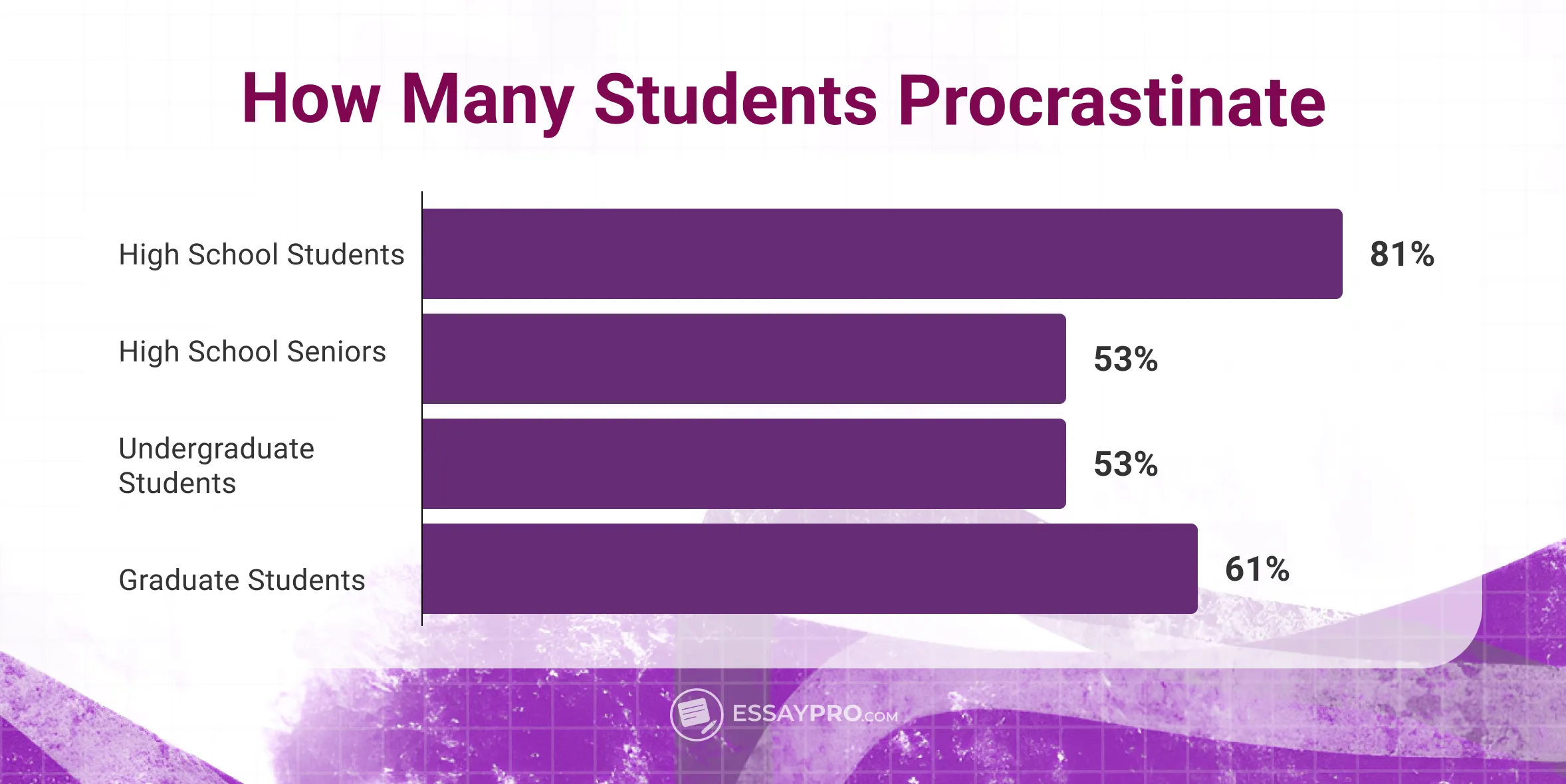 How Many Students Procrastinate

High School Students 81%

High School Seniors 53%

Undergraduate Students 53%

Graduate Students 61%

ESSAYPRO.COM